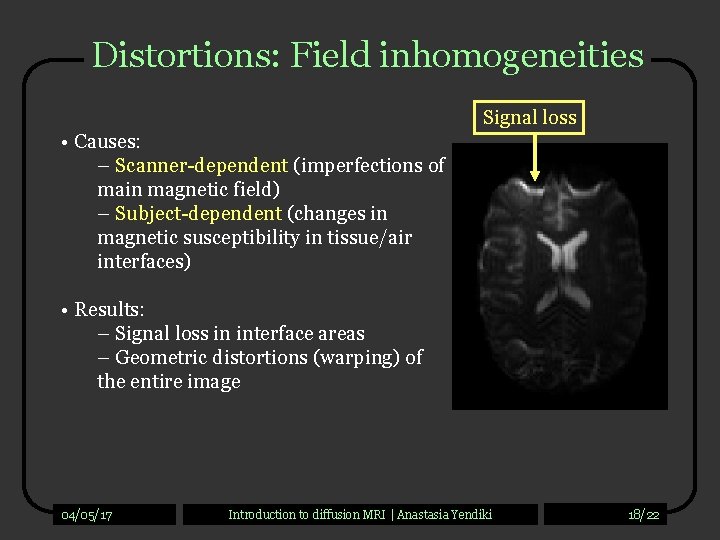 Distortions: Field inhomogeneities

• Causes:
– Scanner-dependent (imperfections of main magnetic field)
– Subject-dependent (changes in magnetic susceptibility in tissue/air interfaces)

• Results:
– Signal loss in interface areas
– Geometric distortions (warping) of the entire image

Signal loss

04/05/17

Introduction to diffusion MRI | Anastasia Yendiki

18/22